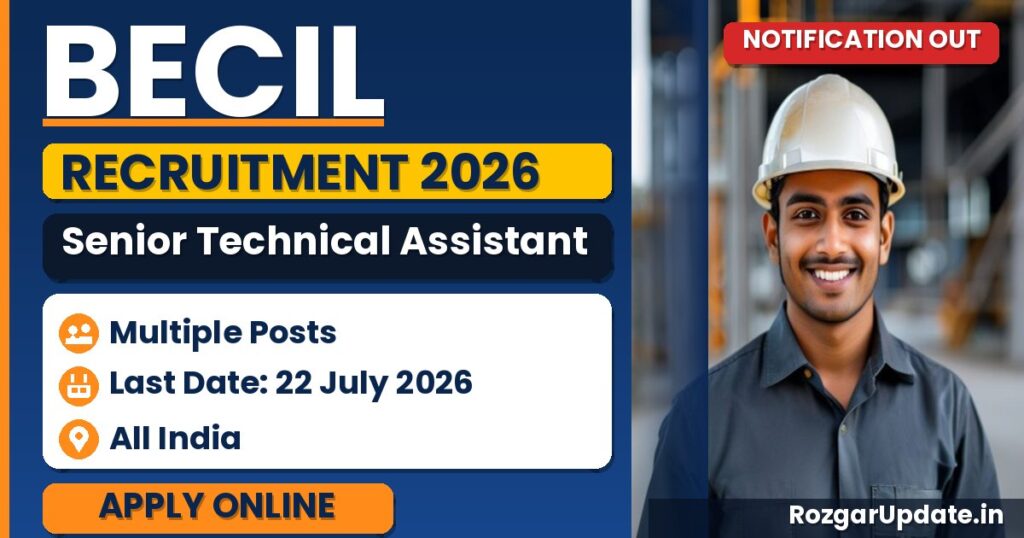 BECIL
RECRUITMENT 2026
Senior Technical Assistant
Multiple Posts
Last Date: 22 July 2026
All India
APPLY ONLINE
NOTIFICATION OUT
RozgarUpdate.in